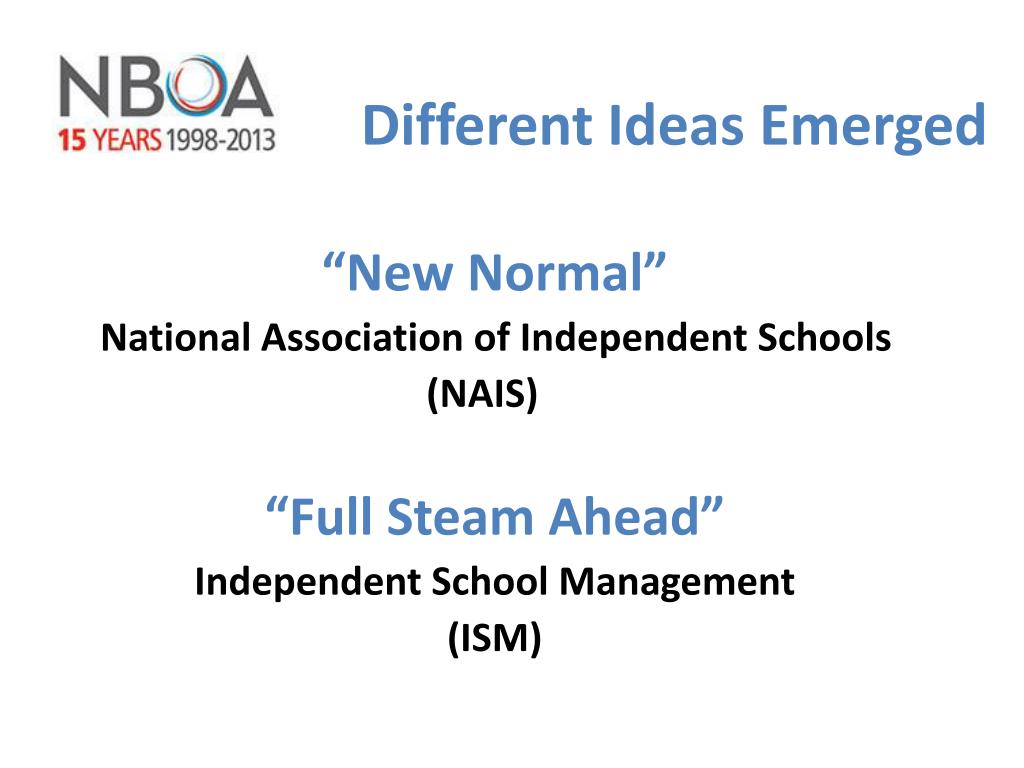 NBOA
15 YEARS 1998-2013

Different Ideas Emerged

“New Normal”
National Association of Independent Schools
(NAIS)

“Full Steam Ahead”
Independent School Management
(ISM)